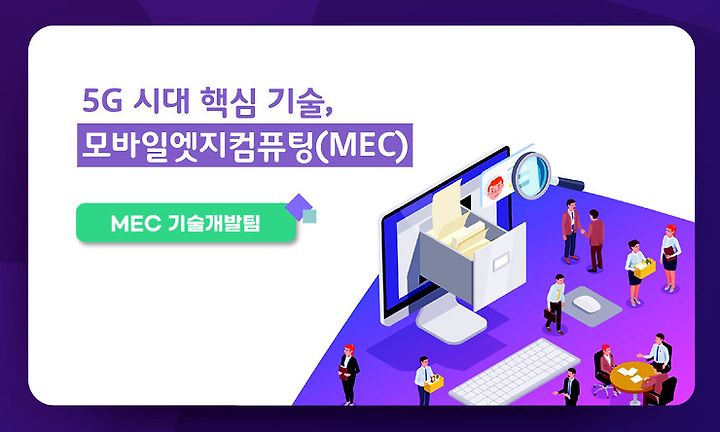 5G 시대 핵심 기술,
모바일엣지컴퓨팅(MEC)

MEC 기술개발팀